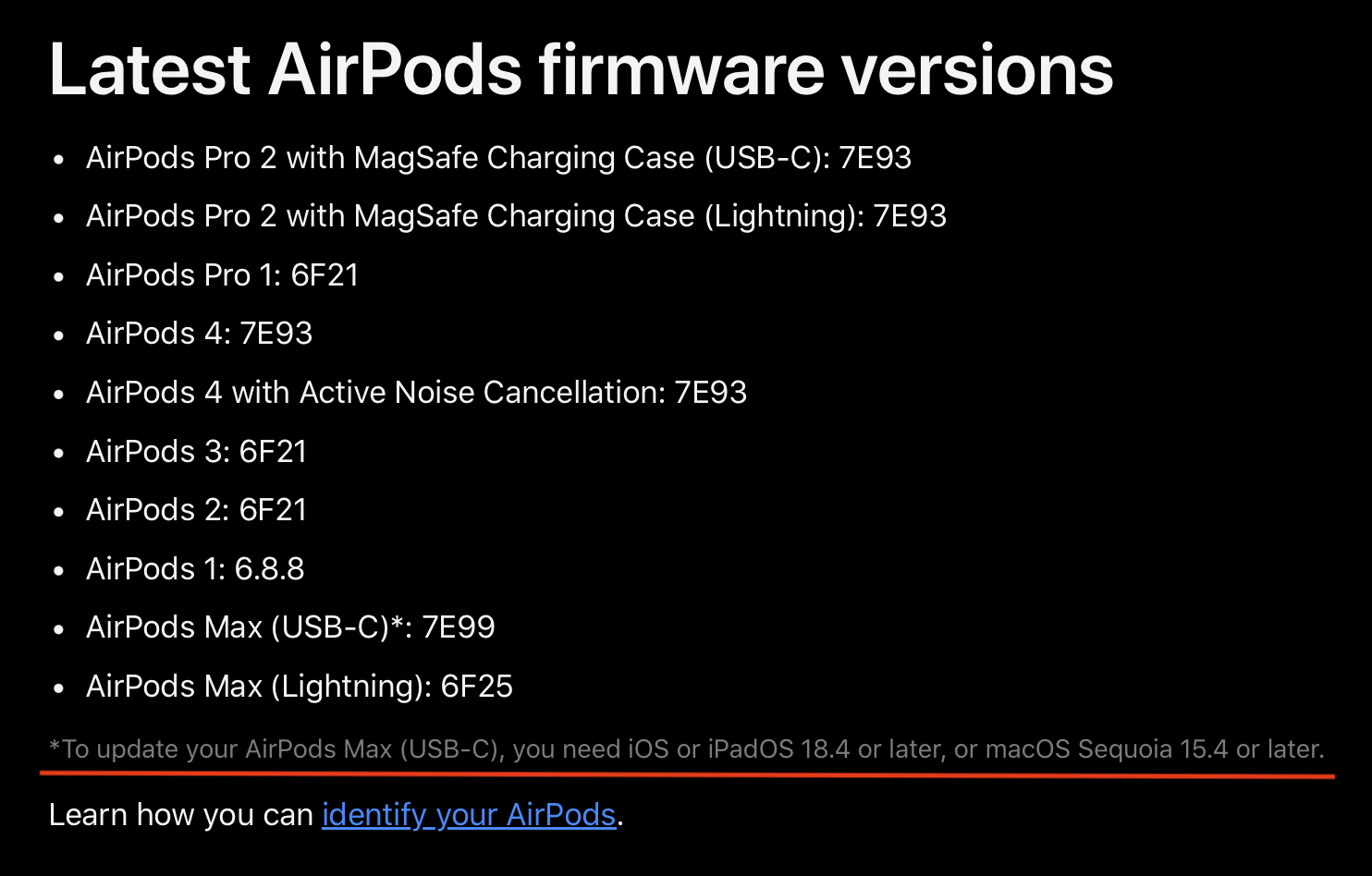 Latest AirPods firmware versions

- AirPods Pro 2 with MagSafe Charging Case (USB-C): 7E93
- AirPods Pro 2 with MagSafe Charging Case (Lightning): 7E93
- AirPods Pro 1: 6F21
- AirPods 4: 7E93
- AirPods 4 with Active Noise Cancellation: 7E93
- AirPods 3: 6F21
- AirPods 2: 6F21
- AirPods 1: 6.8.8
- AirPods Max (USB-C)*: 7E99
- AirPods Max (Lightning): 6F25

*To update your AirPods Max (USB-C), you need iOS or iPadOS 18.4 or later, or macOS Sequoia 15.4 or later.

Learn how you can identify your AirPods.